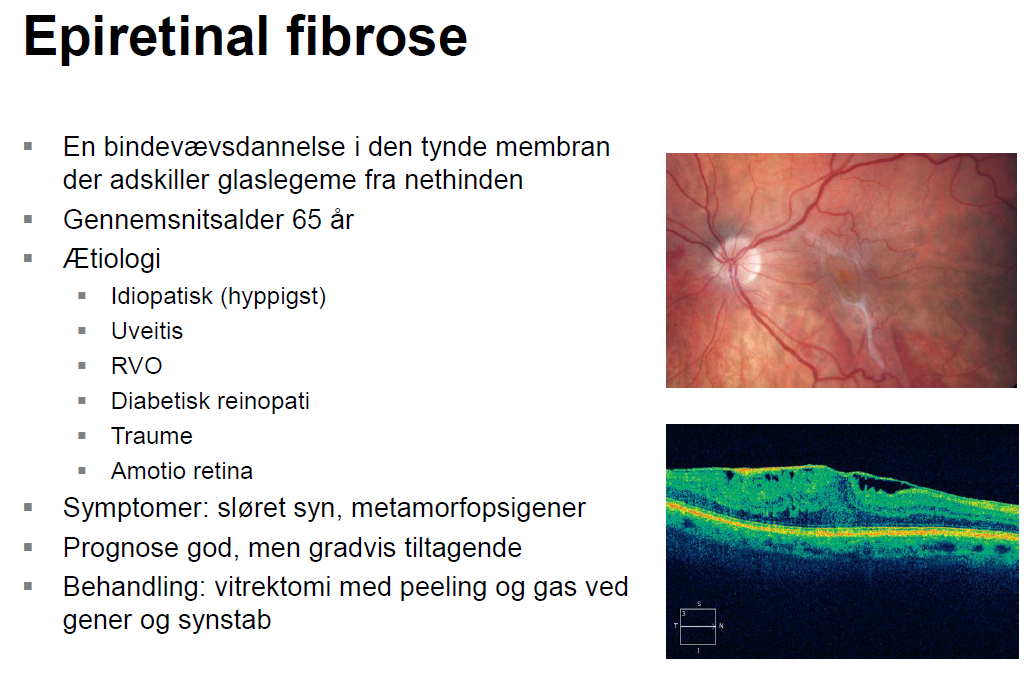 Epiretinal fibrose

- En bindevævsdannelse i den tynde membran der adskiller glaslegeme fra nethinden
- Gennemsnitsalder 65 år
- Ætiologi
  - Idiopatisk (hyppigst)
  - Uveitis
  - RVO
  - Diabetisk reinopati
  - Traume
  - Amotio retina
- Symptomer: sløret syn, metamorfopsigener
- Prognose god, men gradvis tiltagende
- Behandling: vitrektomi med peeling og gas ved gener og synstab

S
T
N
I